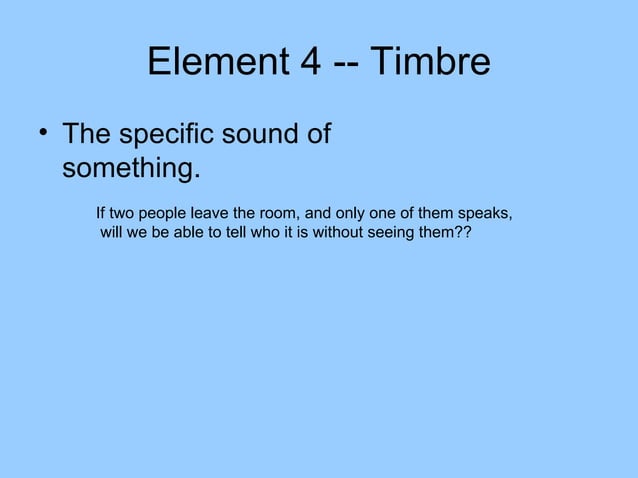 Element 4 -- Timbre

• The specific sound of something.

If two people leave the room, and only one of them speaks, will we be able to tell who it is without seeing them??